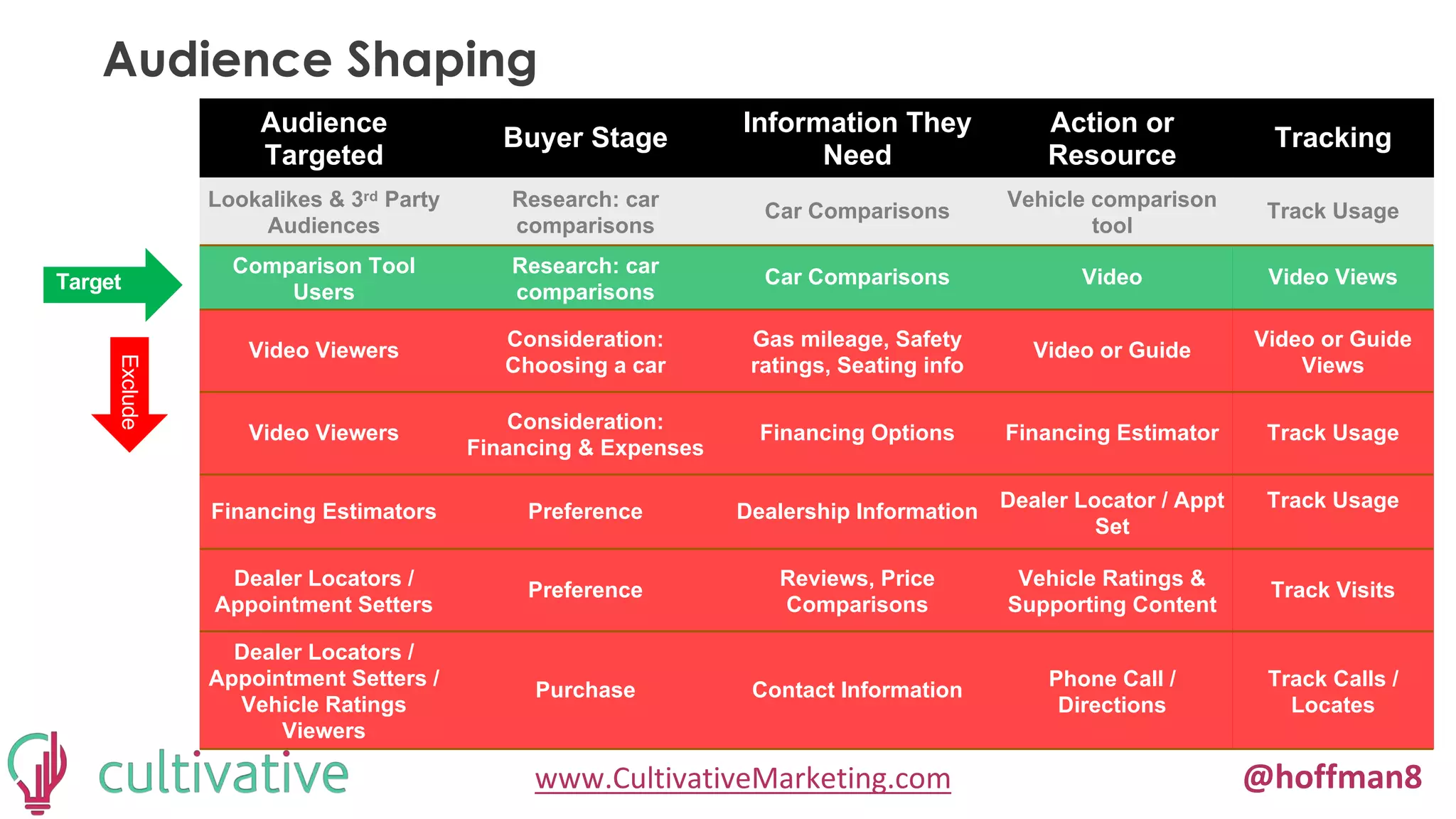 Audience Shaping

Target

Exclude

| Audience Targeted | Buyer Stage | Information They Need | Action or Resource | Tracking |
|---|---|---|---|---|
| Lookalikes & 3rd Party Audiences | Research: car comparisons | Car Comparisons | Vehicle comparison tool | Track Usage |
| Comparison Tool Users | Research: car comparisons | Car Comparisons | Video | Video Views |
| Video Viewers | Consideration: Choosing a car | Gas mileage, Safety ratings, Seating info | Video or Guide | Video or Guide Views |
| Video Viewers | Consideration: Financing & Expenses | Financing Options | Financing Estimator | Track Usage |
| Financing Estimators | Preference | Dealership Information | Dealer Locator / Appt Set | Track Usage |
| Dealer Locators / Appointment Setters | Preference | Reviews, Price Comparisons | Vehicle Ratings & Supporting Content | Track Visits |
| Dealer Locators / Appointment Setters / Vehicle Ratings Viewers | Purchase | Contact Information | Phone Call / Directions | Track Calls / Locates |

cultivative

www.CultivativeMarketing.com

@hoffman8